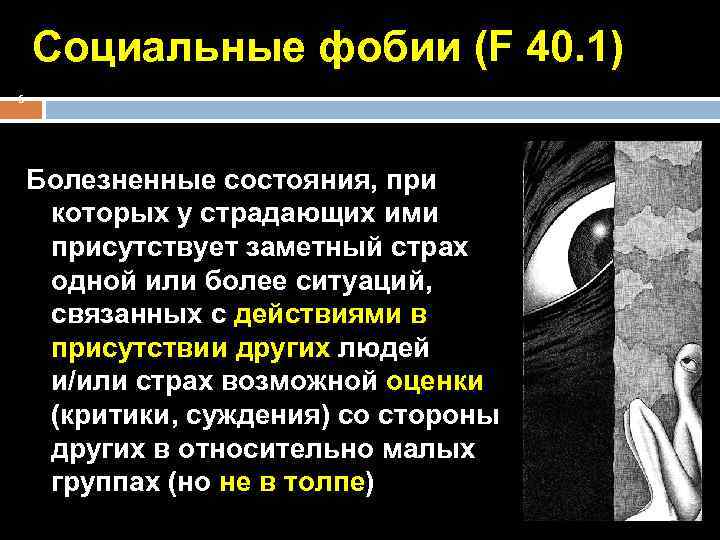 Социальные фобии (F 40.1)

6

Болезненные состояния, при которых у страдающих ими присутствует заметный страх одной или более ситуаций, связанных с действиями в присутствии других людей и/или страх возможной оценки (критики, суждения) со стороны других в относительно малых группах (но не в толпе)